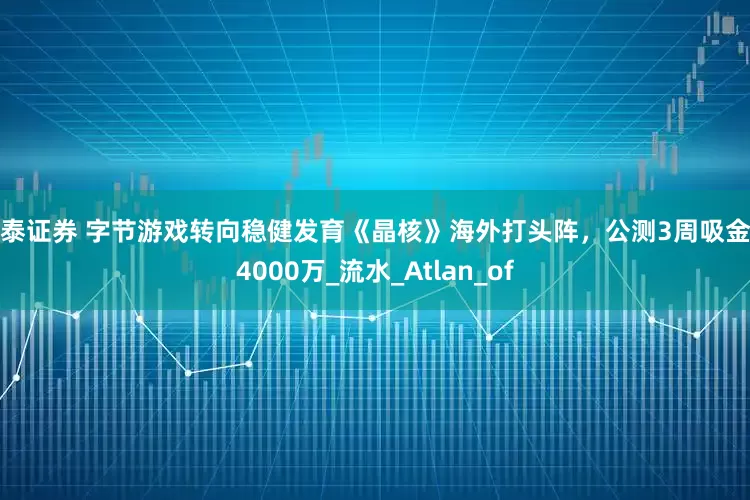 泰证券 字节游戏转向稳健发育《晶核》海外打头阵，公测3周吸金4000万_流水_Atlan_of